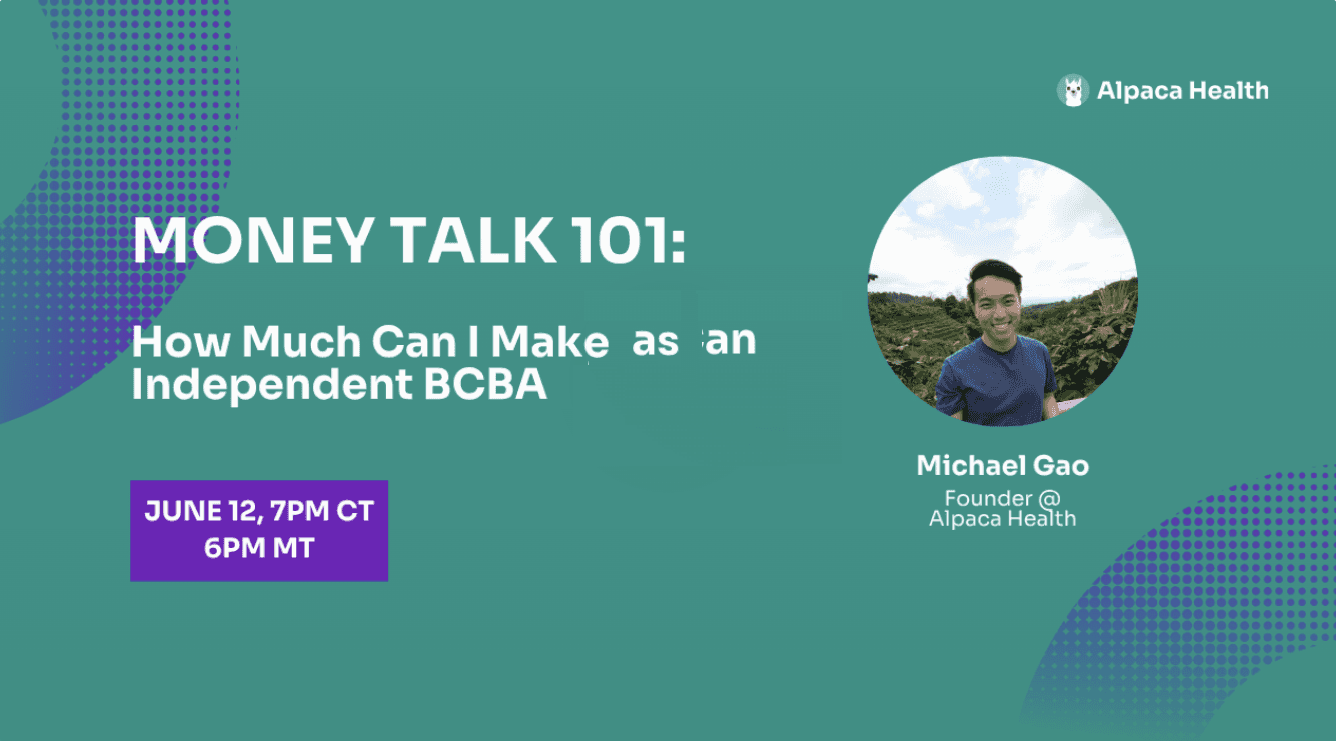 Alpaca Health

MONEY TALK 101:

How Much Can I Make as an Independent BCBA

JUNE 12, 7PM CT
6PM MT

Michael Gao
Founder @ Alpaca Health